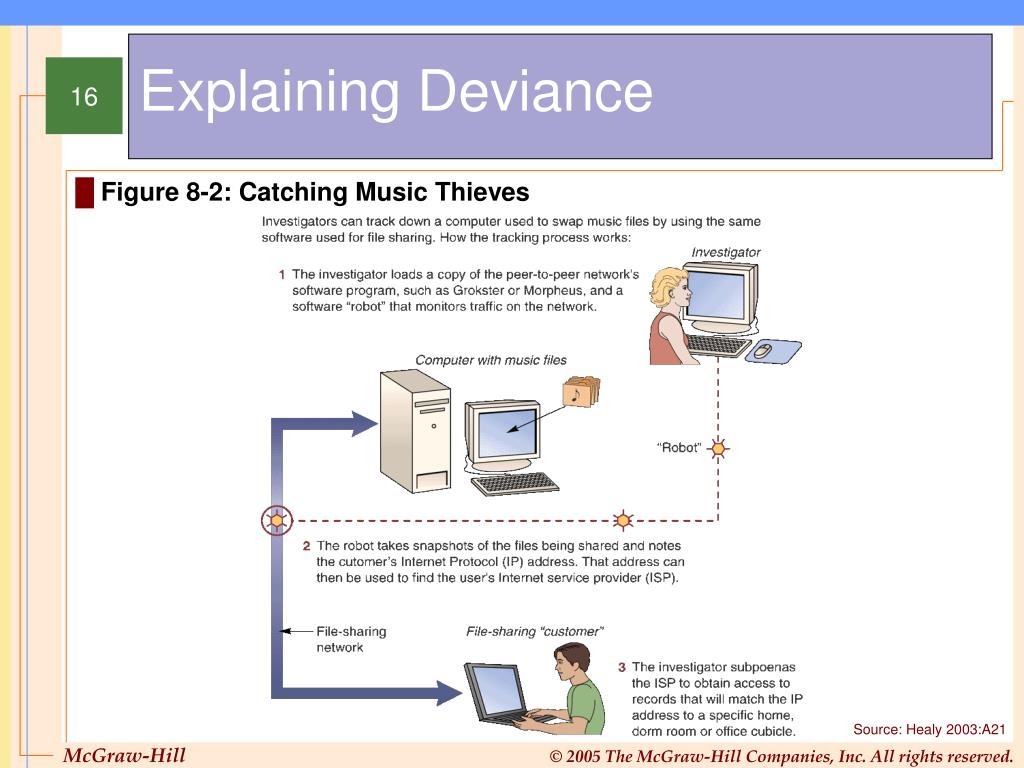 16

Explaining Deviance

Figure 8-2: Catching Music Thieves

Investigators can track down a computer used to swap music files by using the same software used for file sharing. How the tracking process works:

Investigator

1 The investigator loads a copy of the peer-to-peer network's software program, such as Grokster or Morpheus, and a software "robot" that monitors traffic on the network.

Computer with music files

"Robot"

2 The robot takes snapshots of the files being shared and notes the cutomer's Internet Protocol (IP) address. That address can then be used to find the user's Internet service provider (ISP).

File-sharing network

File-sharing "customer"

3 The investigator subpoenas the ISP to obtain access to records that will match the IP address to a specific home, dorm room or office cubicle.

Source: Healy 2003:A21

McGraw-Hill

© 2005 The McGraw-Hill Companies, Inc. All rights reserved.